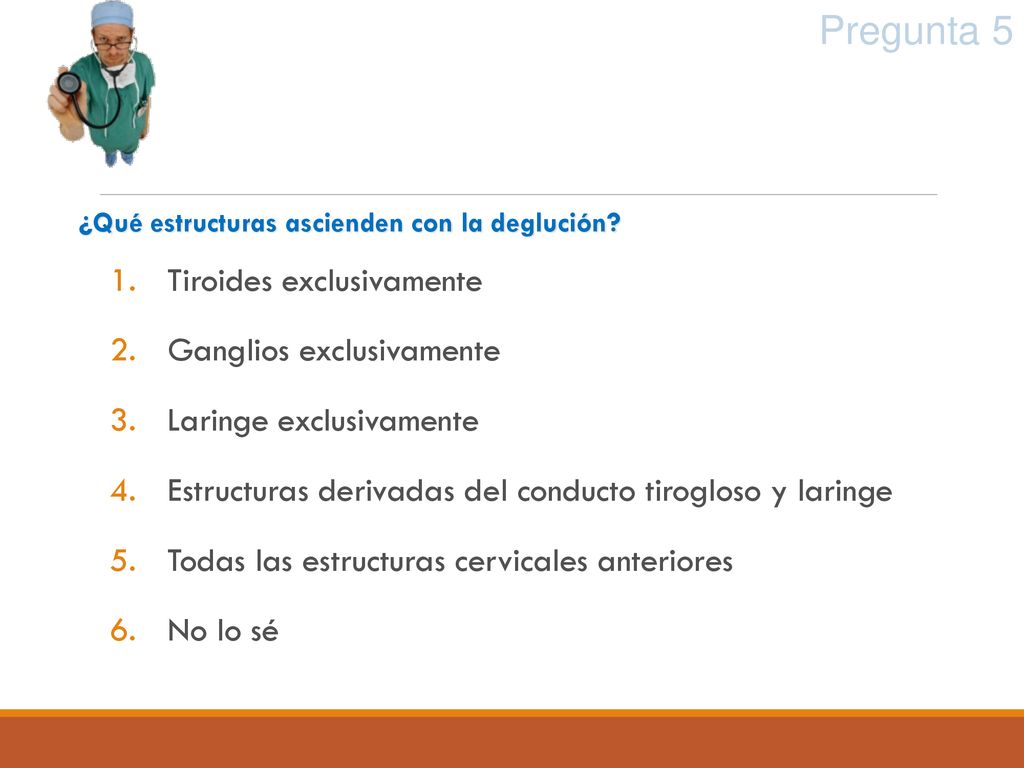 Pregunta 5

¿Qué estructuras ascienden con la deglución?

1. Tiroides exclusivamente
2. Ganglios exclusivamente
3. Laringe exclusivamente
4. Estructuras derivadas del conducto tirogloso y laringe
5. Todas las estructuras cervicales anteriores
6. No lo sé